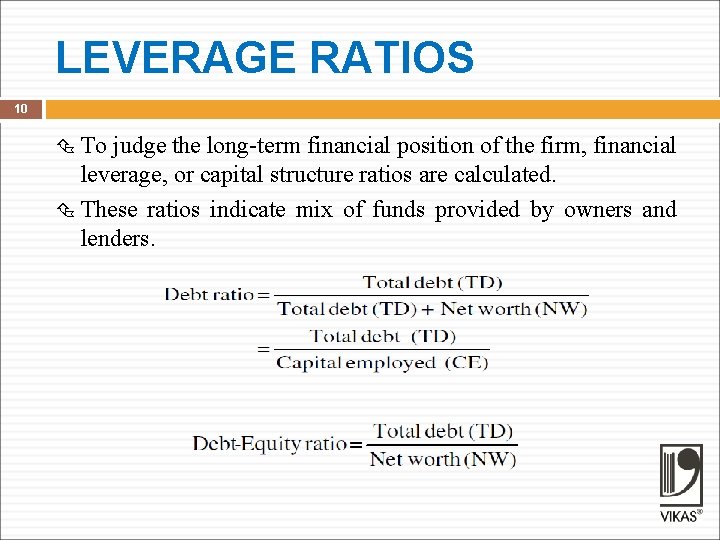 LEVERAGE RATIOS

10

To judge the long-term financial position of the firm, financial leverage, or capital structure ratios are calculated.

These ratios indicate mix of funds provided by owners and lenders.

$\text{Debt ratio} = \frac{\text{Total debt (TD)}}{\text{Total debt (TD)} + \text{Net worth (NW)}}$

$= \frac{\text{Total debt (TD)}}{\text{Capital employed (CE)}}$

$\text{Debt-Equity ratio} = \frac{\text{Total debt (TD)}}{\text{Net worth (NW)}}$

VIKAS®